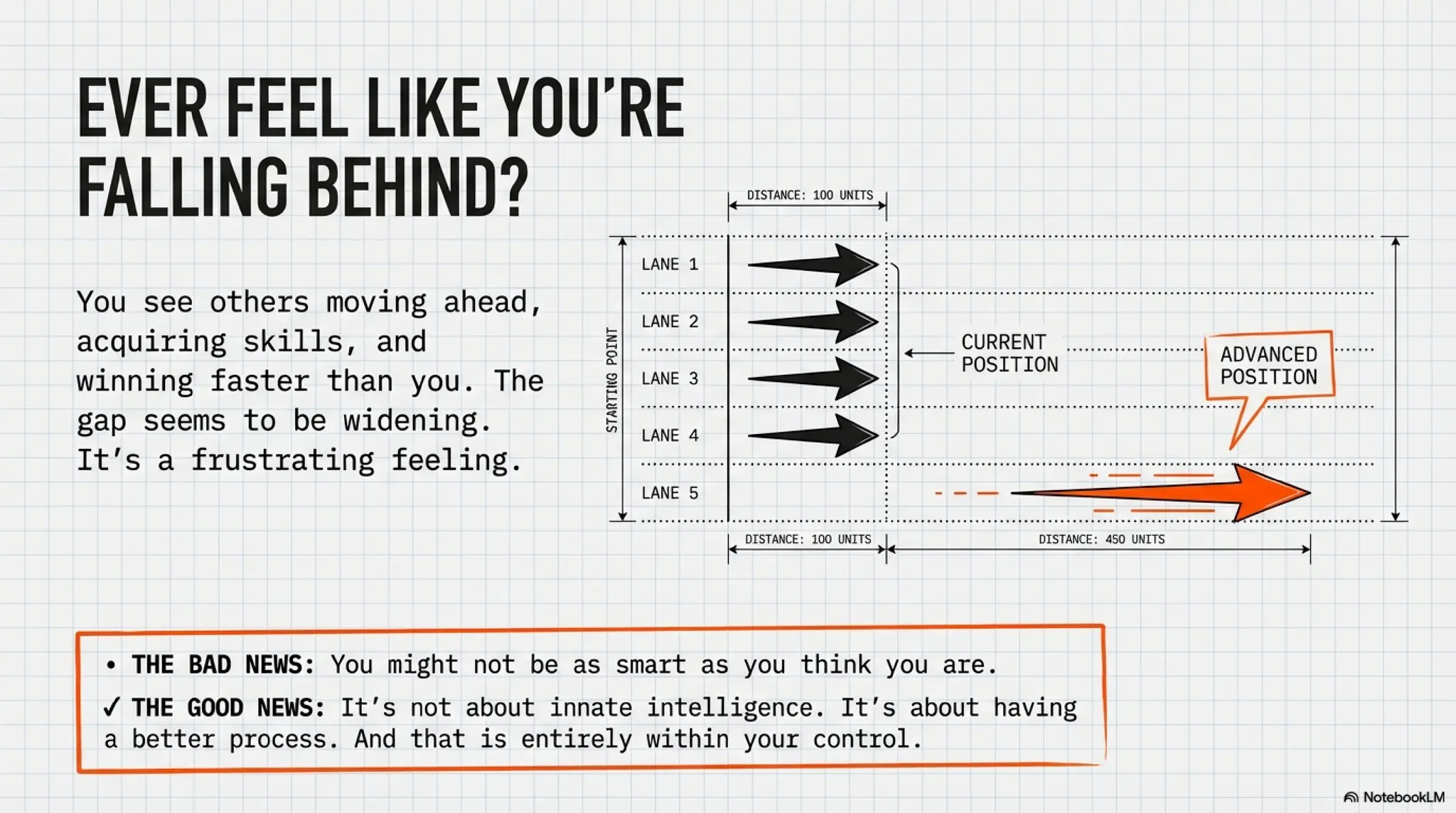 EVER FEEL LIKE YOU'RE FALLING BEHIND?

You see others moving ahead, acquiring skills, and winning faster than you. The gap seems to be widening. It's a frustrating feeling.

DISTANCE: 100 UNITS

STARTING POINT

LANE 1

LANE 2

LANE 3

LANE 4

LANE 5

CURRENT POSITION

ADVANCED POSITION

DISTANCE: 100 UNITS

DISTANCE: 450 UNITS

• THE BAD NEWS: You might not be as smart as you think you are.

✓ THE GOOD NEWS: It's not about innate intelligence. It's about having a better process. And that is entirely within your control.

NotebookLM